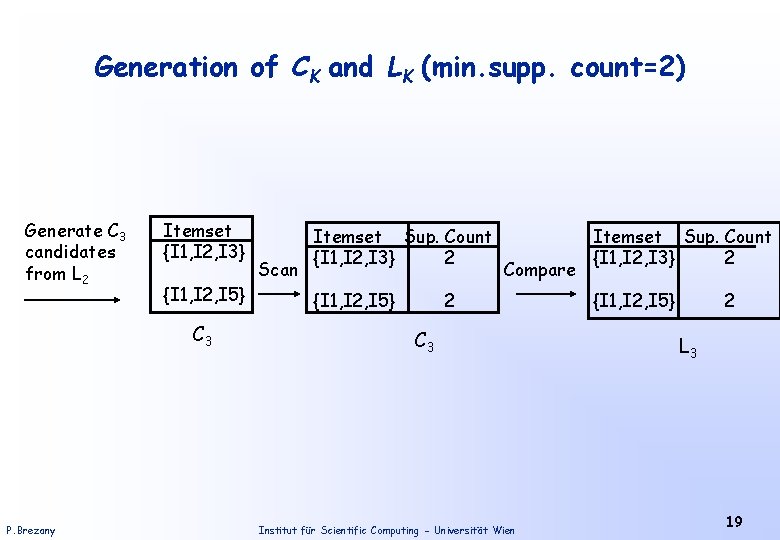 Generation of $C_K$ and $L_K$ (min.supp. count=2)

Generate $C_3$ candidates from $L_2$

| Itemset |
|---|
| {I1,I2,I3} |
| {I1,I2,I5} |

$C_3$

Scan

| Itemset | Sup. Count |
|---|---|
| {I1,I2,I3} | 2 |
| {I1,I2,I5} | 2 |

$C_3$

Compare

| Itemset | Sup. Count |
|---|---|
| {I1,I2,I3} | 2 |
| {I1,I2,I5} | 2 |

$L_3$

P.Brezany

Institut für Scientific Computing - Universität Wien

19